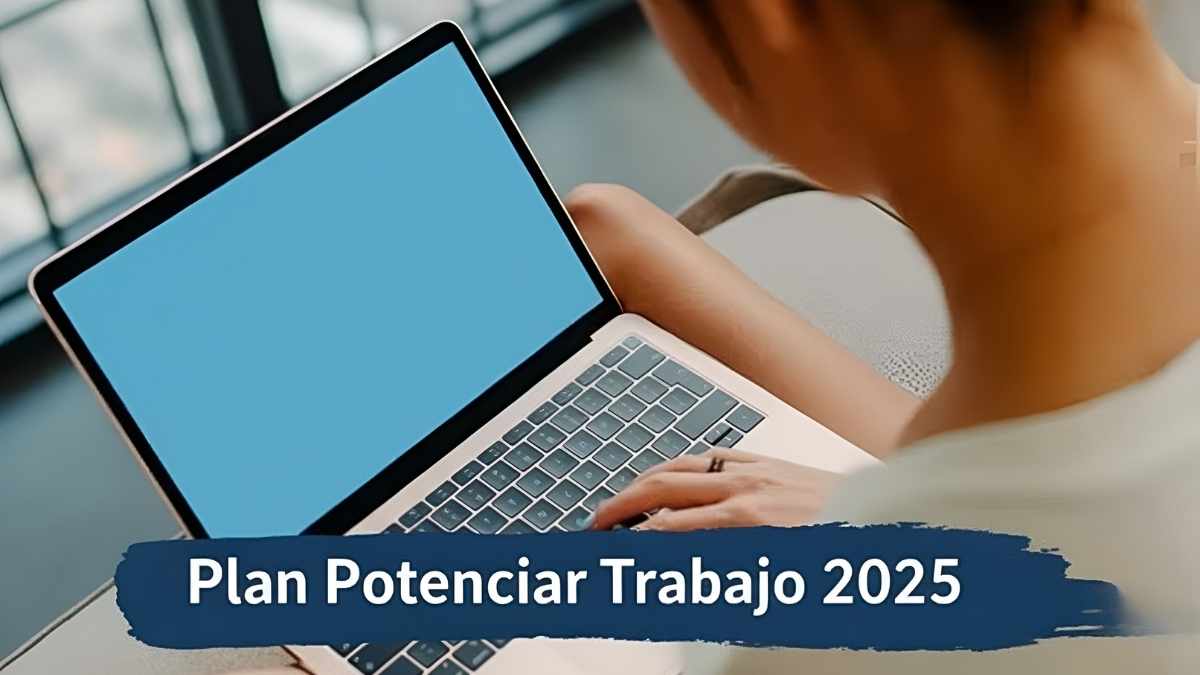 Plan Potenciar Trabajo 2025